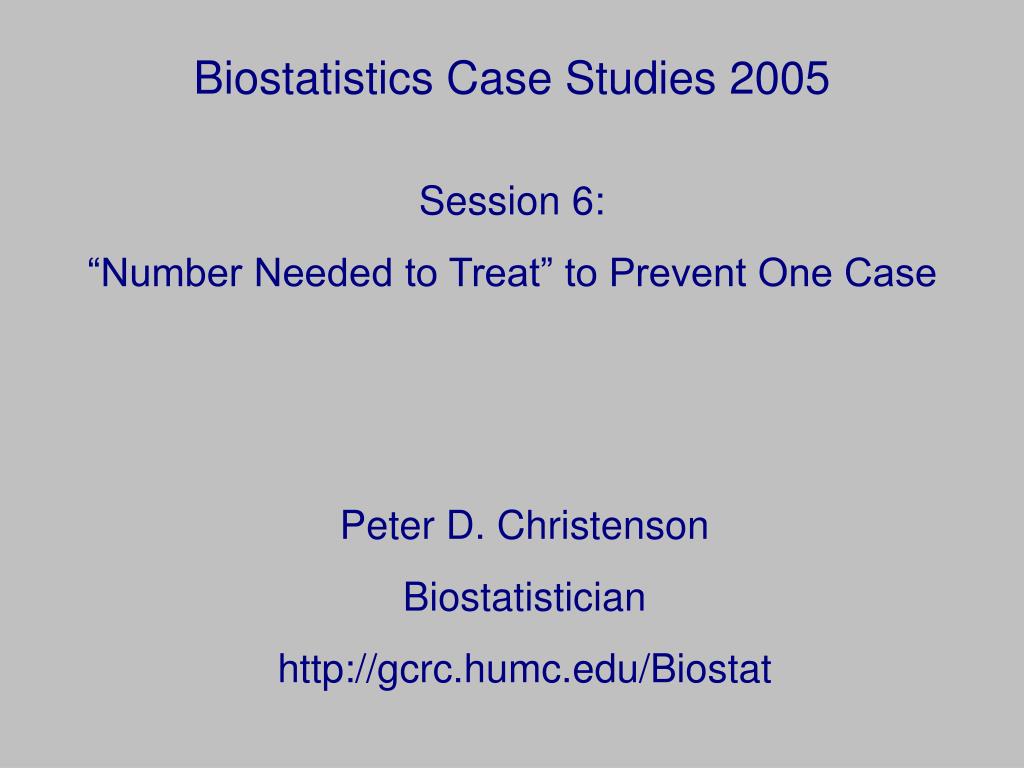 Biostatistics Case Studies 2005

Session 6:

“Number Needed to Treat” to Prevent One Case

Peter D. Christenson

Biostatistician

http://gcrc.humc.edu/Biostat